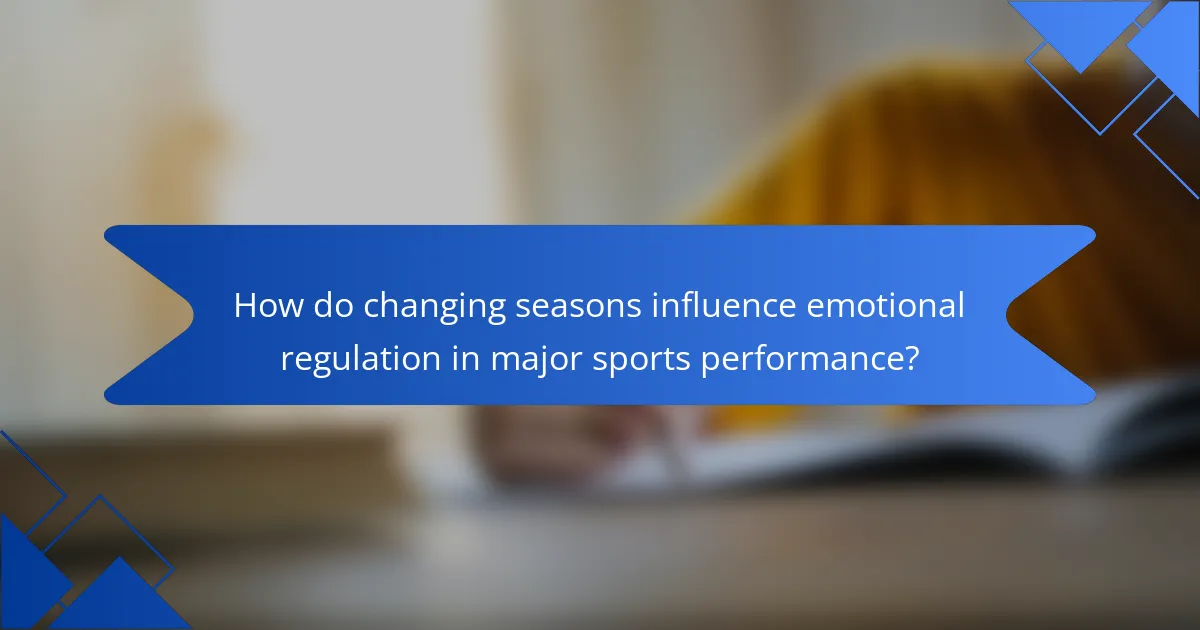 How do changing seasons influence emotional regulation in major sports performance?